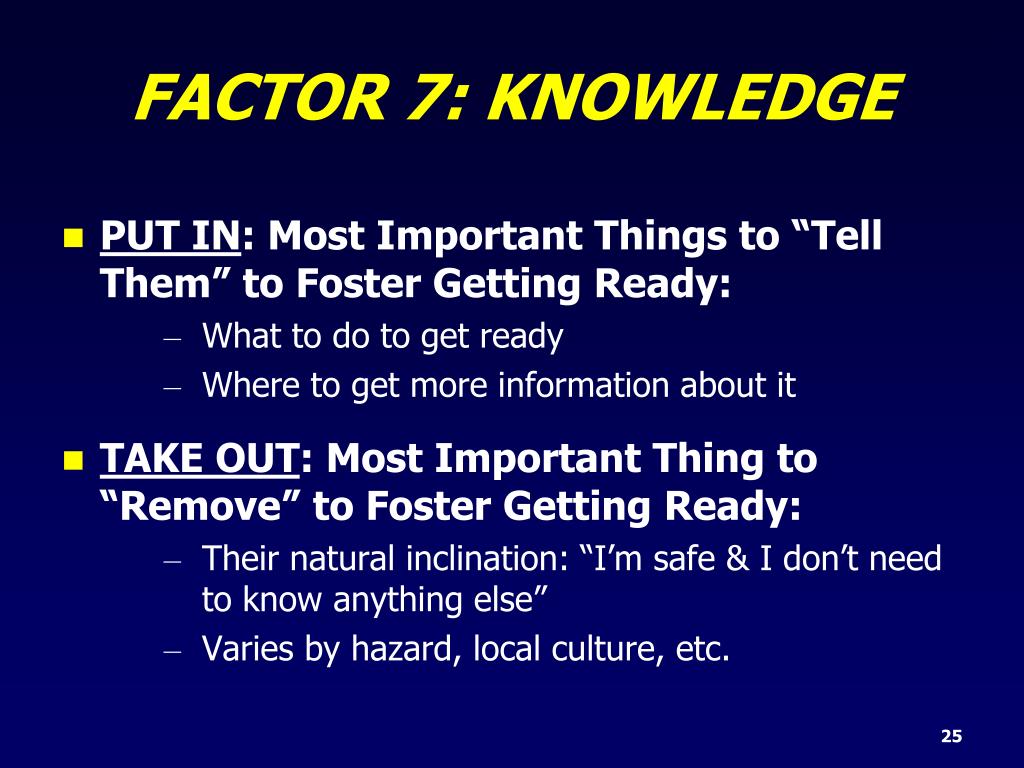 FACTOR 7: KNOWLEDGE

PUT IN: Most Important Things to “Tell Them” to Foster Getting Ready:
– What to do to get ready
– Where to get more information about it

TAKE OUT: Most Important Thing to “Remove” to Foster Getting Ready:
– Their natural inclination: “I’m safe & I don’t need to know anything else”
– Varies by hazard, local culture, etc.

25